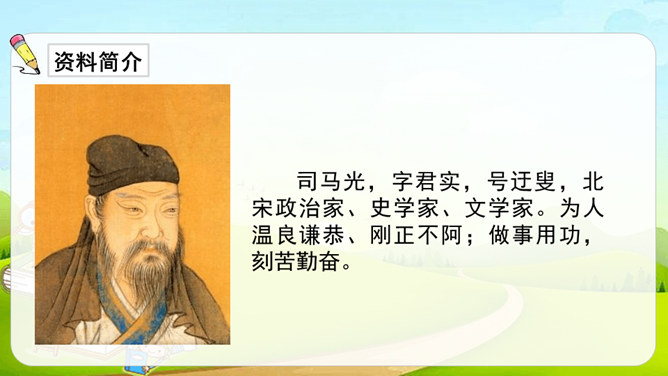 资料简介

司马光，字君实，号迂叟，北宋政治家、史学家、文学家。为人温良谦恭、刚正不阿；做事用功，刻苦勤奋。